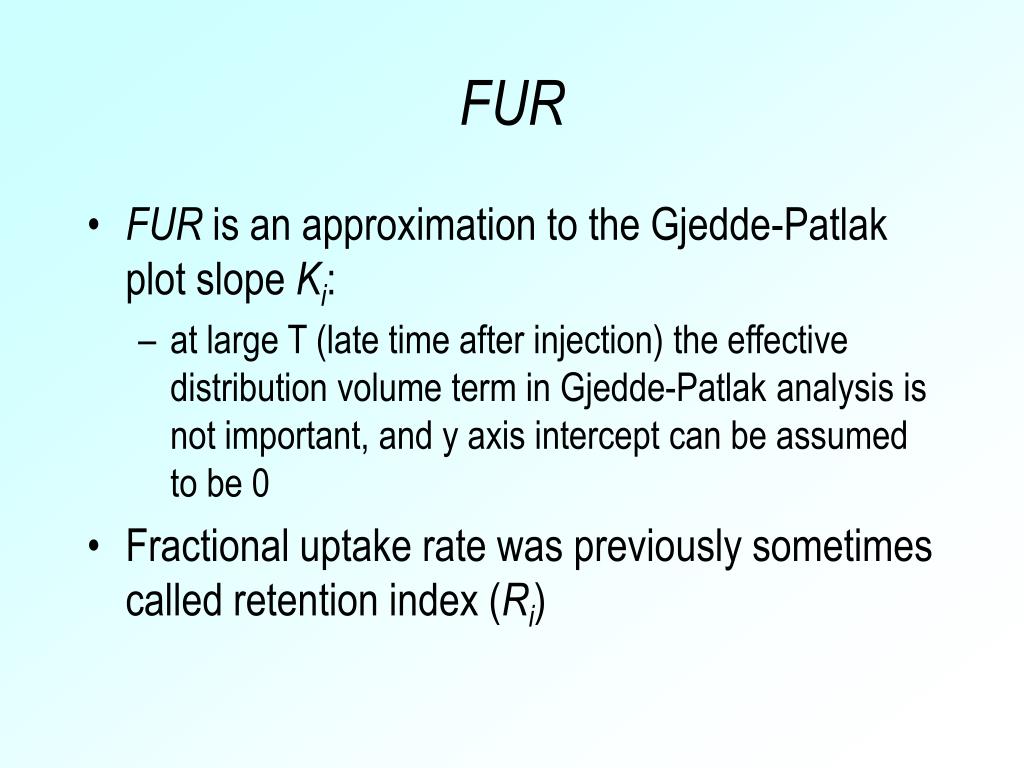 FUR

• FUR is an approximation to the Gjedde-Patlak plot slope $K_i$:
  – at large T (late time after injection) the effective distribution volume term in Gjedde-Patlak analysis is not important, and y axis intercept can be assumed to be 0
• Fractional uptake rate was previously sometimes called retention index ($R_i$)